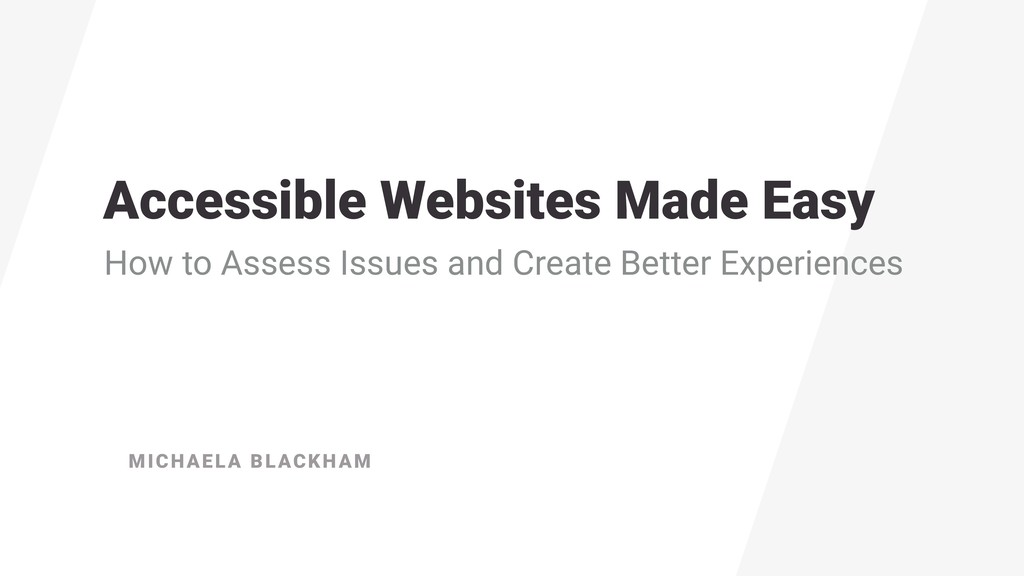 Accessible Websites Made Easy
How to Assess Issues and Create Better Experiences

MICHAELA BLACKHAM